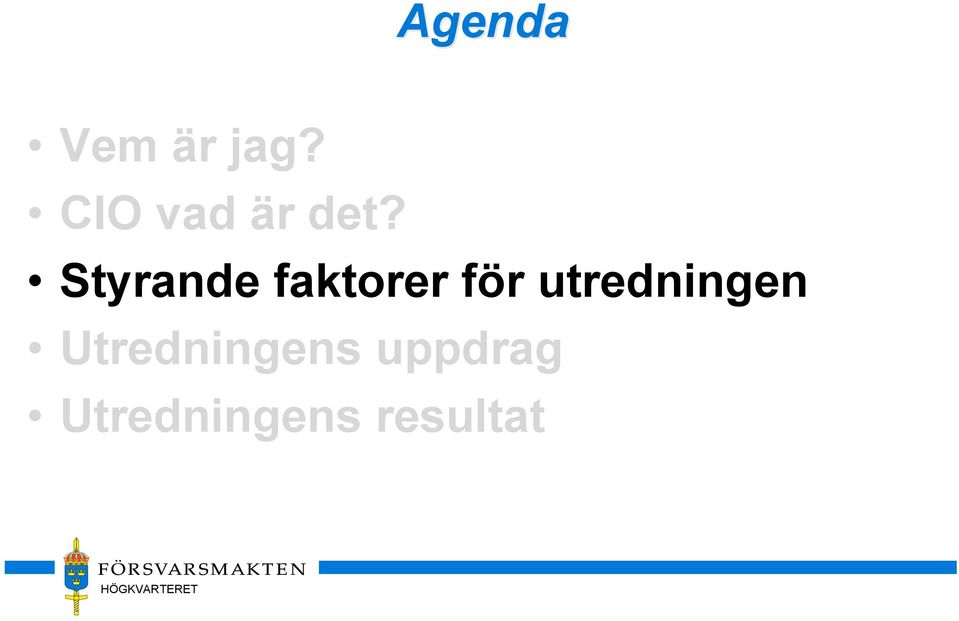 Agenda

• Vem är jag?
• CIO vad är det?
• Styrande faktorer för utredningen
• Utredningens uppdrag
• Utredningens resultat

FÖRSVARSMAKTEN
HÖGKVARTERET